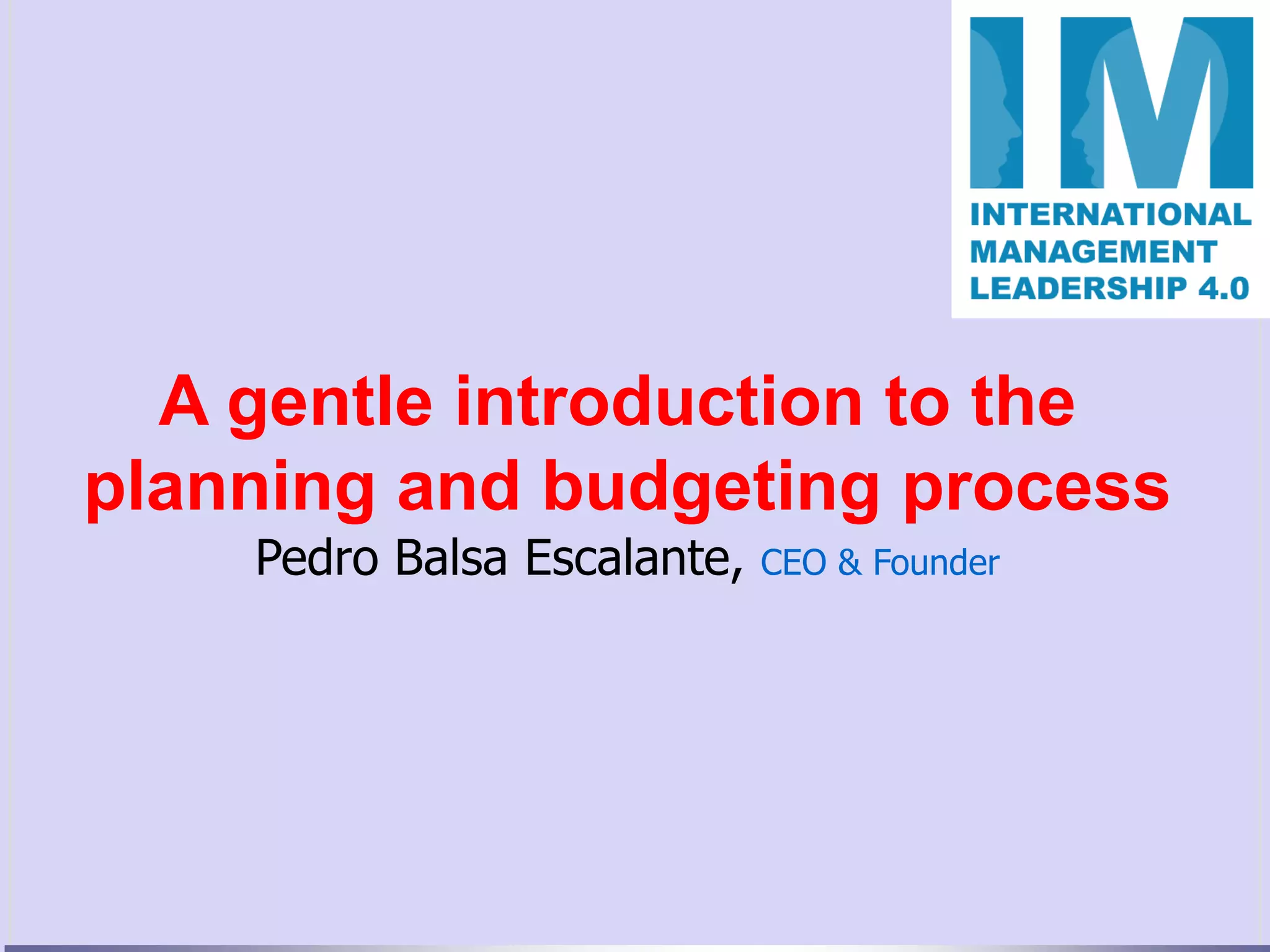 IM
INTERNATIONAL
MANAGEMENT
LEADERSHIP 4.0

A gentle introduction to the planning and budgeting process

Pedro Balsa Escalante, CEO & Founder